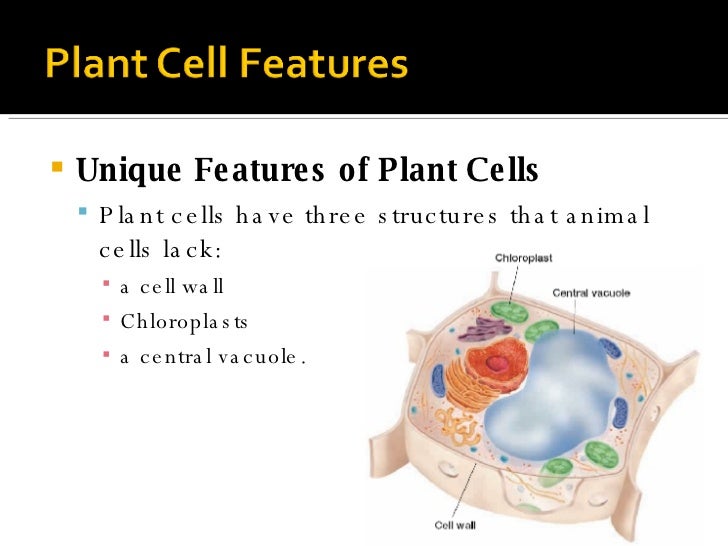 Plant Cell Features

Unique Features of Plant Cells

Plant cells have three structures that animal cells lack:

a cell wall

Chloroplasts

a central vacuole.

Chloroplast

Central vacuole

Cell wall